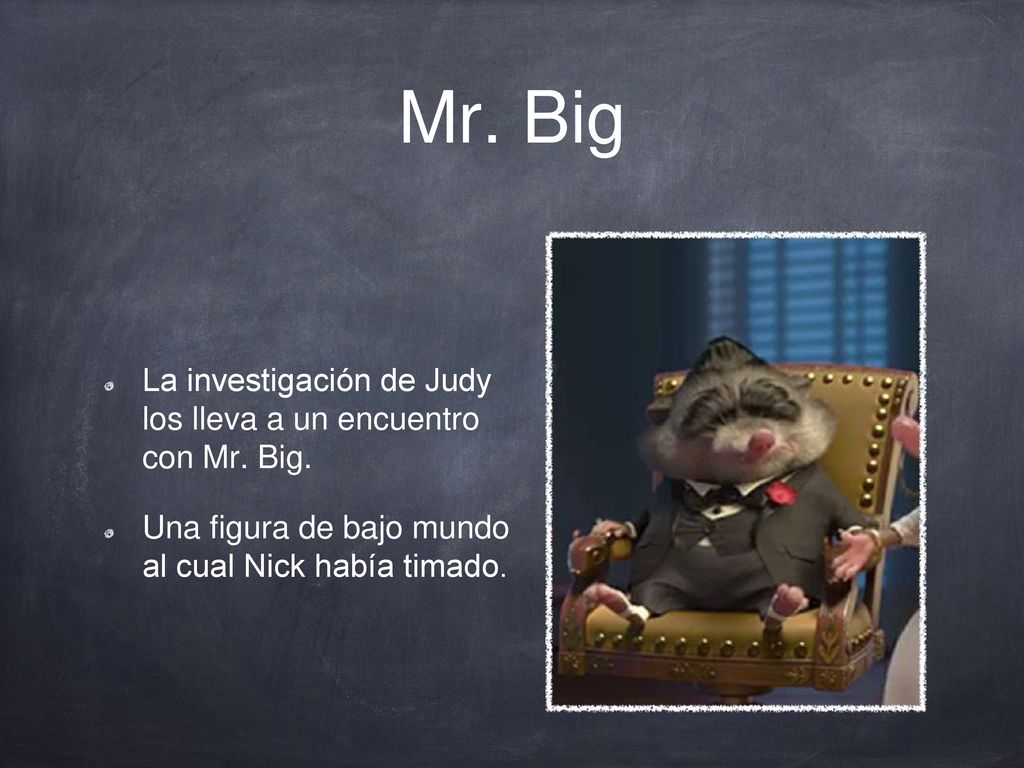 Mr. Big

La investigación de Judy los lleva a un encuentro con Mr. Big.

Una figura de bajo mundo al cual Nick había timado.